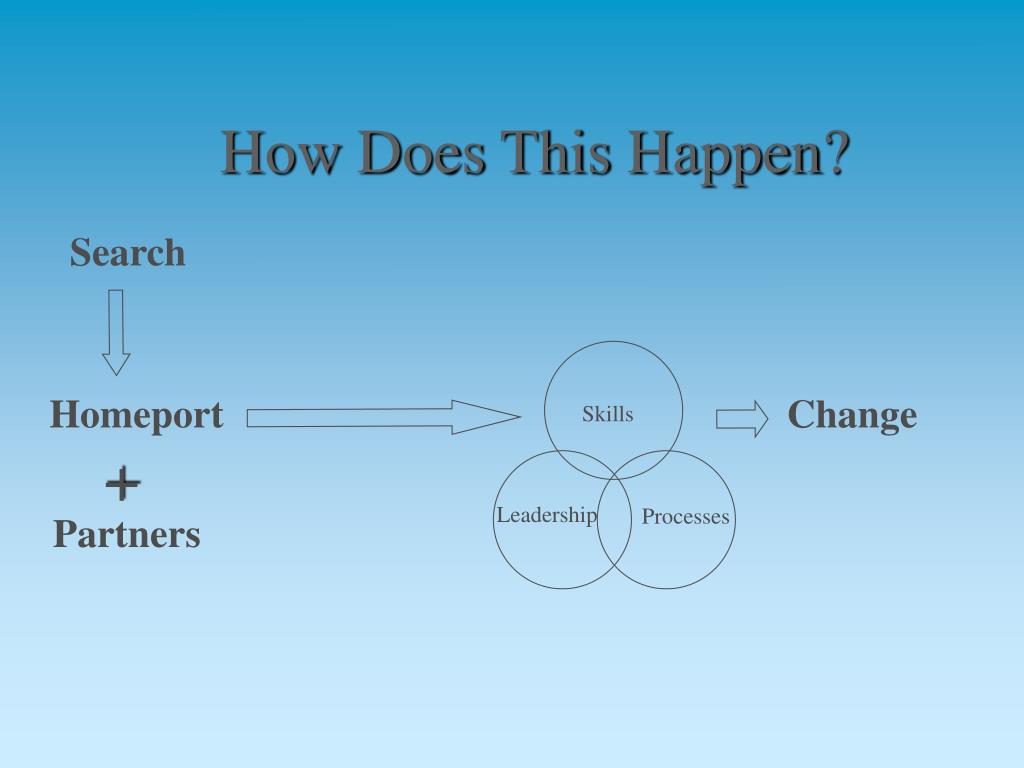 How Does This Happen?

Search

Homeport

+

Partners

Skills

Leadership

Processes

Change